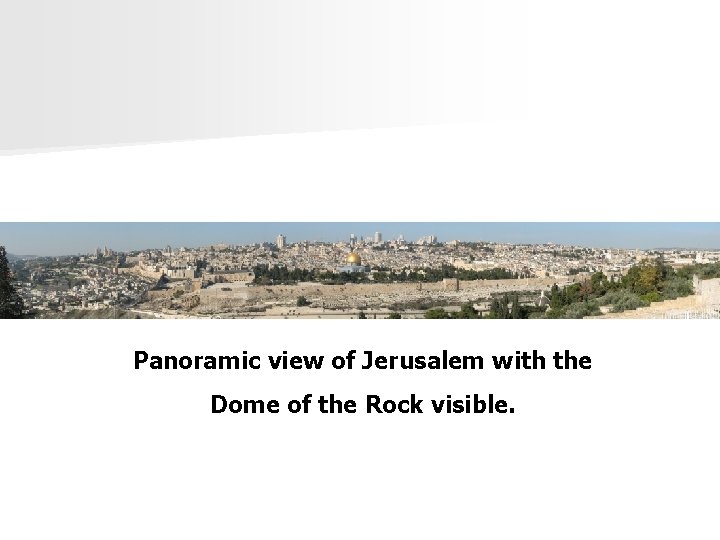 Panoramic view of Jerusalem with the Dome of the Rock visible.